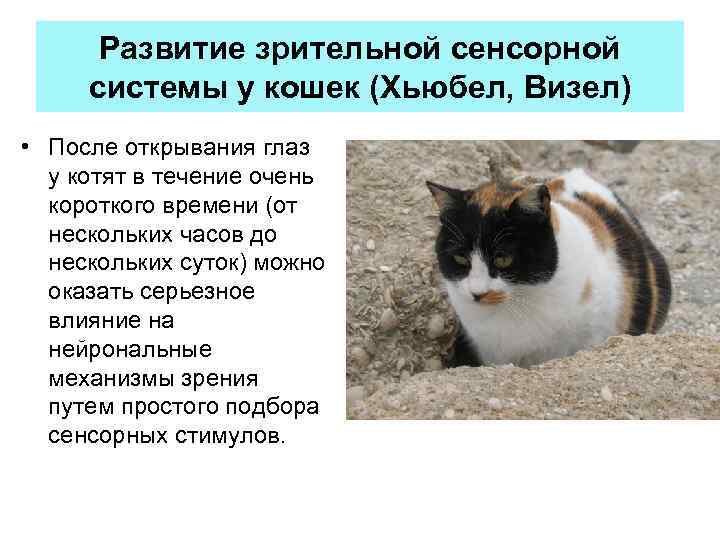 Развитие зрительной сенсорной системы у кошек (Хьюбел, Визел)

• После открывания глаз у котят в течение очень короткого времени (от нескольких часов до нескольких суток) можно оказать серьезное влияние на нейрональные механизмы зрения путем простого подбора сенсорных стимулов.